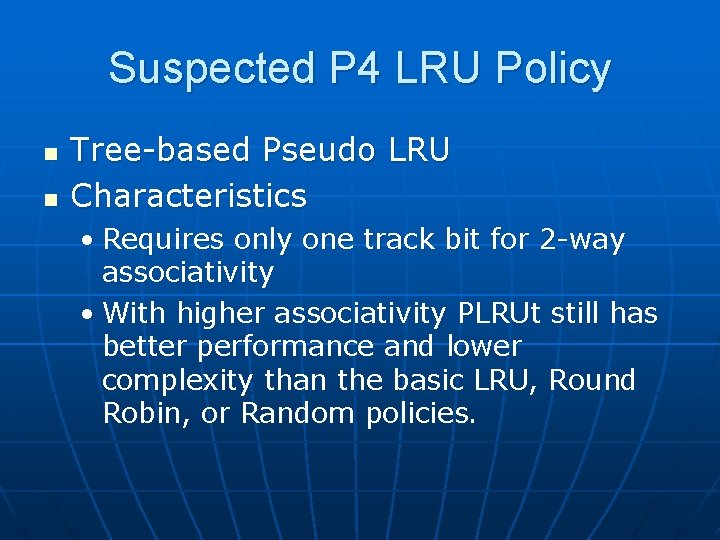 Suspected P4 LRU Policy

- Tree-based Pseudo LRU
- Characteristics
  - Requires only one track bit for 2-way associativity
  - With higher associativity PLRUt still has better performance and lower complexity than the basic LRU, Round Robin, or Random policies.